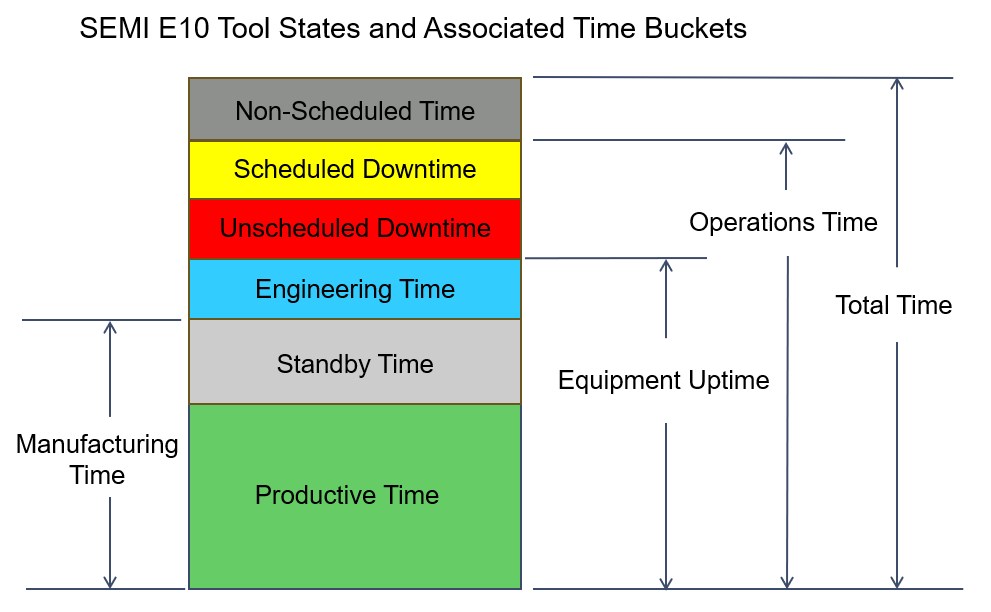 SEMI E10 Tool States and Associated Time Buckets

Non-Scheduled Time
Scheduled Downtime
Unscheduled Downtime
Engineering Time
Standby Time
Productive Time

Manufacturing Time

Equipment Uptime

Operations Time

Total Time